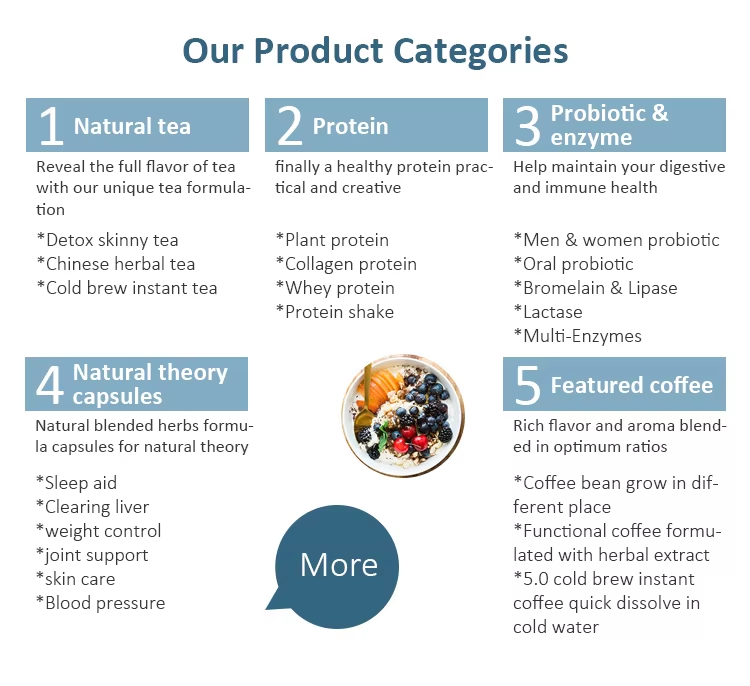 Our Product Categories

1 Natural tea

Reveal the full flavor of tea with our unique tea formulation

*Detox skinny tea
*Chinese herbal tea
*Cold brew instant tea

2 Protein

finally a healthy protein practical and creative

*Plant protein
*Collagen protein
*Whey protein
*Protein shake

3 Probiotic & enzyme

Help maintain your digestive and immune health

*Men & women probiotic
*Oral probiotic
*Bromelain & Lipase
*Lactase
*Multi-Enzymes

4 Natural theory capsules

Natural blended herbs formula capsules for natural theory

*Sleep aid
*Clearing liver
*weight control
*joint support
*skin care
*Blood pressure

More

5 Featured coffee

Rich flavor and aroma blended in optimum ratios

*Coffee bean grow in different place
*Functional coffee formulated with herbal extract
*5.0 cold brew instant coffee quick dissolve in cold water